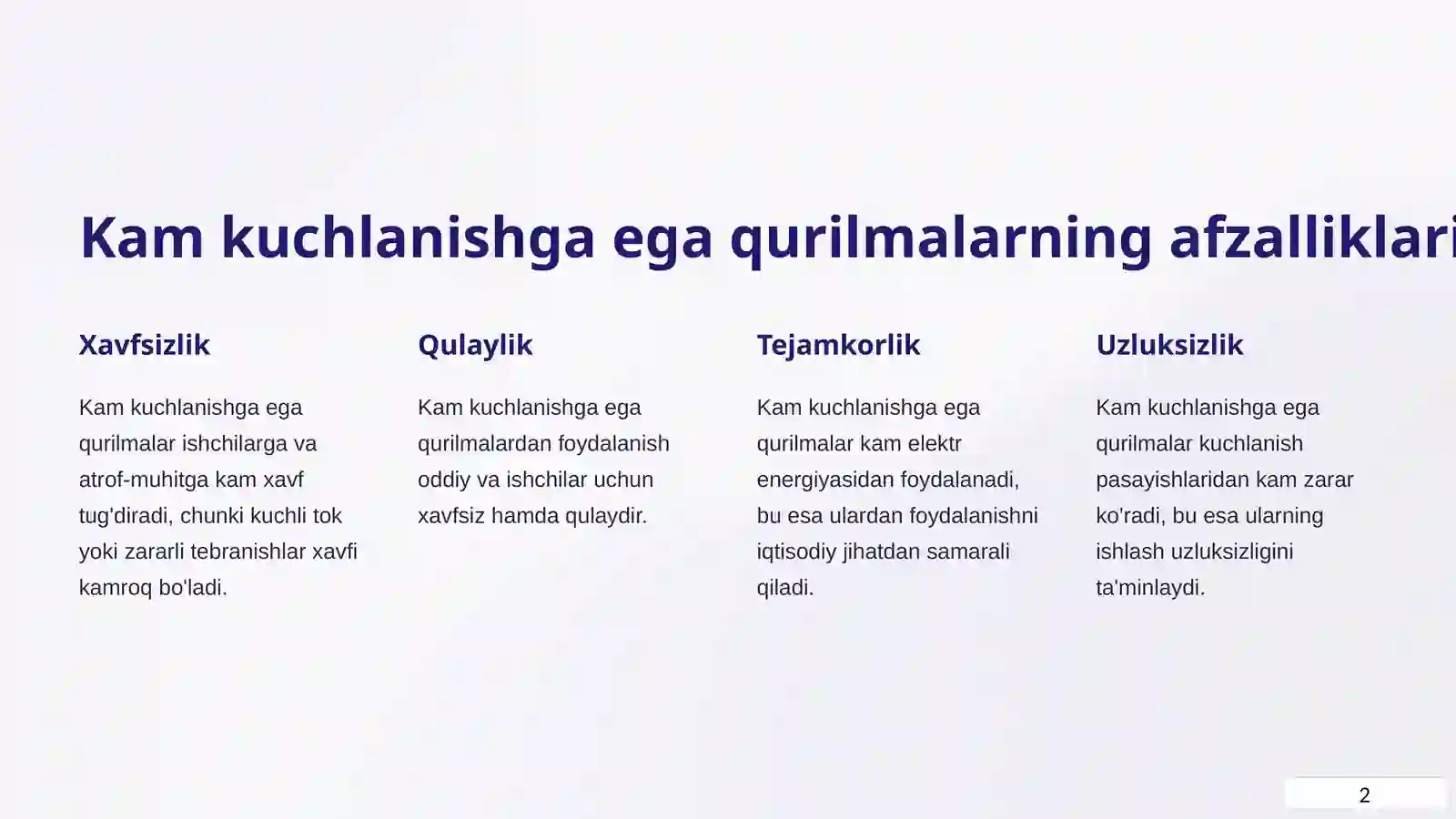 Kam kuchlanishga ega qurilmalarning afzalliklari

Xavfsizlik

Kam kuchlanishga ega qurilmalar ishchilarga va atrof-muhitga kam xavf tug'diradi, chunki kuchli tok yoki zararli tebranishlar xavfi kamroq bo'ladi.

Qulaylik

Kam kuchlanishga ega qurilmalardan foydalanish oddiy va ishchilar uchun xavfsiz hamda qulaydir.

Tejamkorlik

Kam kuchlanishga ega qurilmalar kam elektr energiyasidan foydalanadi, bu esa ulardan foydalanishni iqtisodiy jihatdan samarali qiladi.

Uzluksizlik

Kam kuchlanishga ega qurilmalar kuchlanish pasayishlaridan kam zarar ko'radi, bu esa ularning ishlash uzluksizligini ta'minlaydi.

2